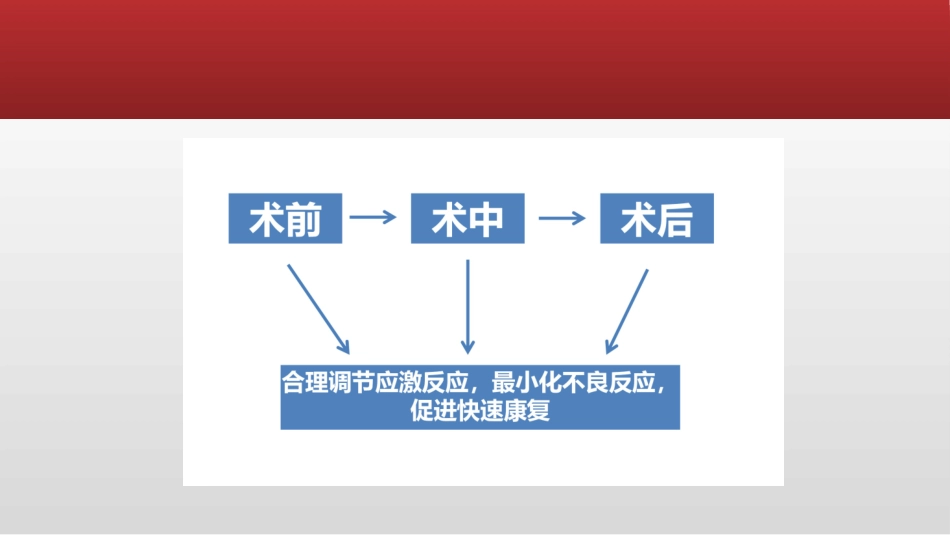 术前

术中

术后

合理调节应激反应，最小化不良反应，促进快速康复